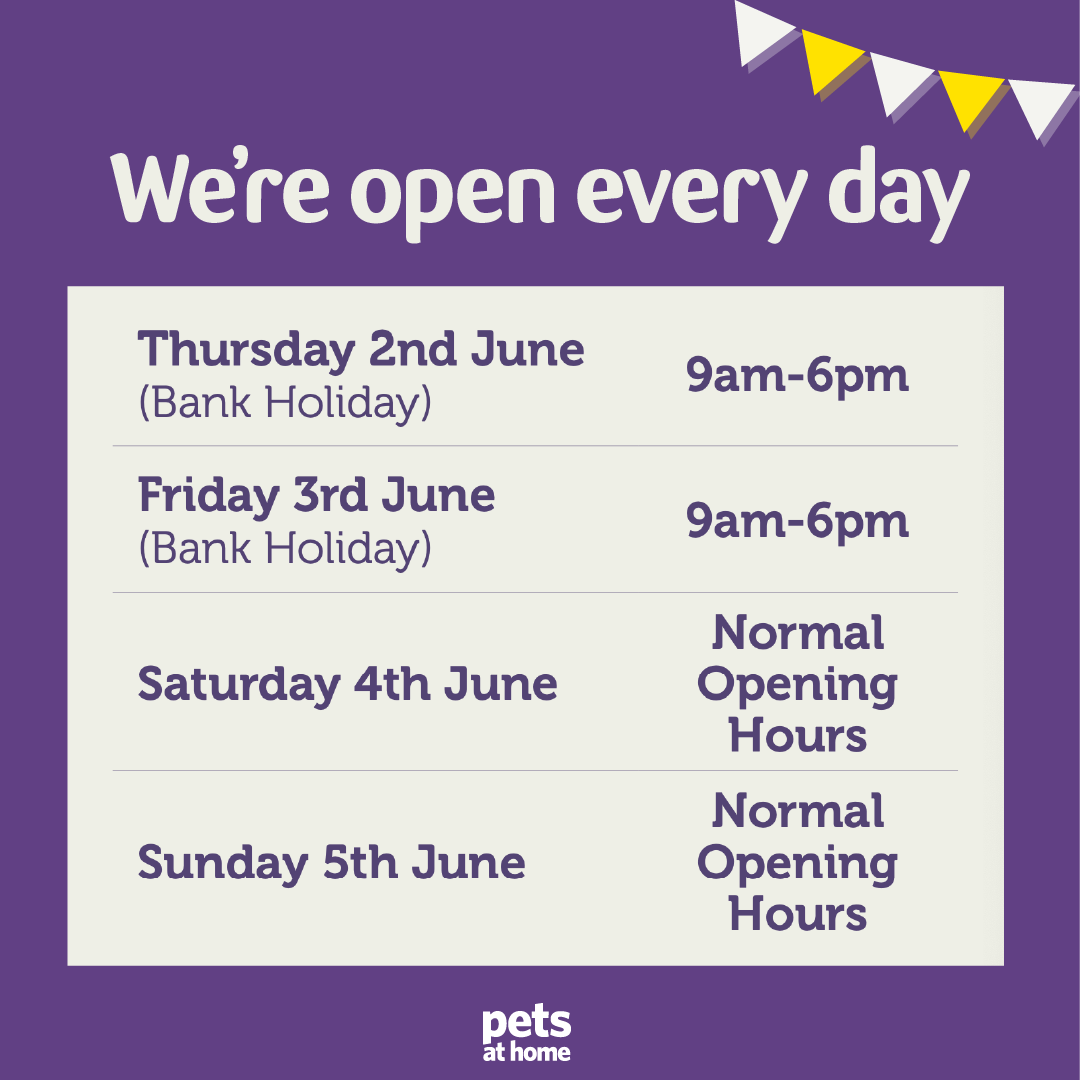 We're open every day

| | |
|---|---|
| Thursday 2nd June (Bank Holiday) | 9am-6pm |
| Friday 3rd June (Bank Holiday) | 9am-6pm |
| Saturday 4th June | Normal Opening Hours |
| Sunday 5th June | Normal Opening Hours |

pets at home